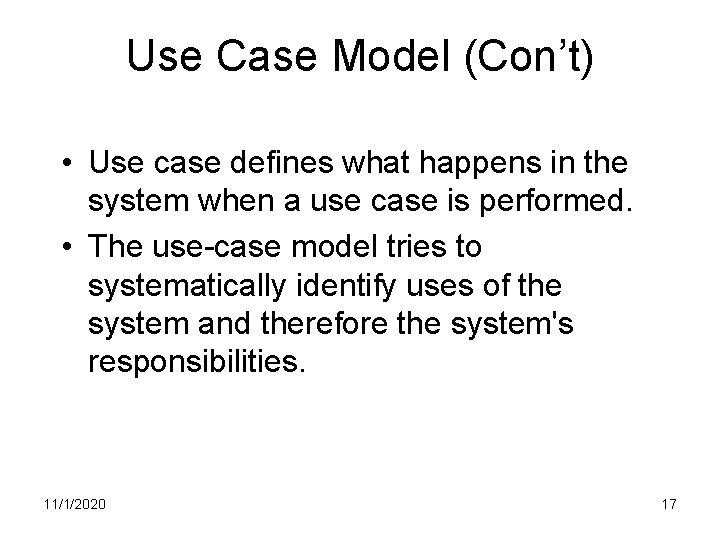 Use Case Model (Con’t)

• Use case defines what happens in the system when a use case is performed.

• The use-case model tries to systematically identify uses of the system and therefore the system's responsibilities.

11/1/2020

17